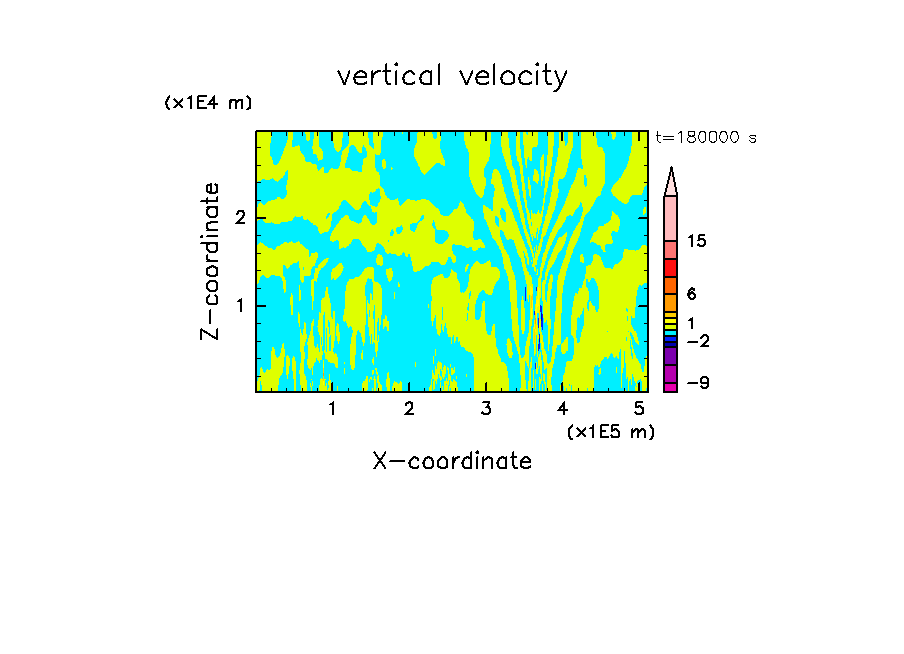 vertical velocity

(x1E4 m)

t=180000 s

Z-coordinate

2

1

15

6

1

−2

−9

1 2 3 4 5

(x1E5 m)

X-coordinate